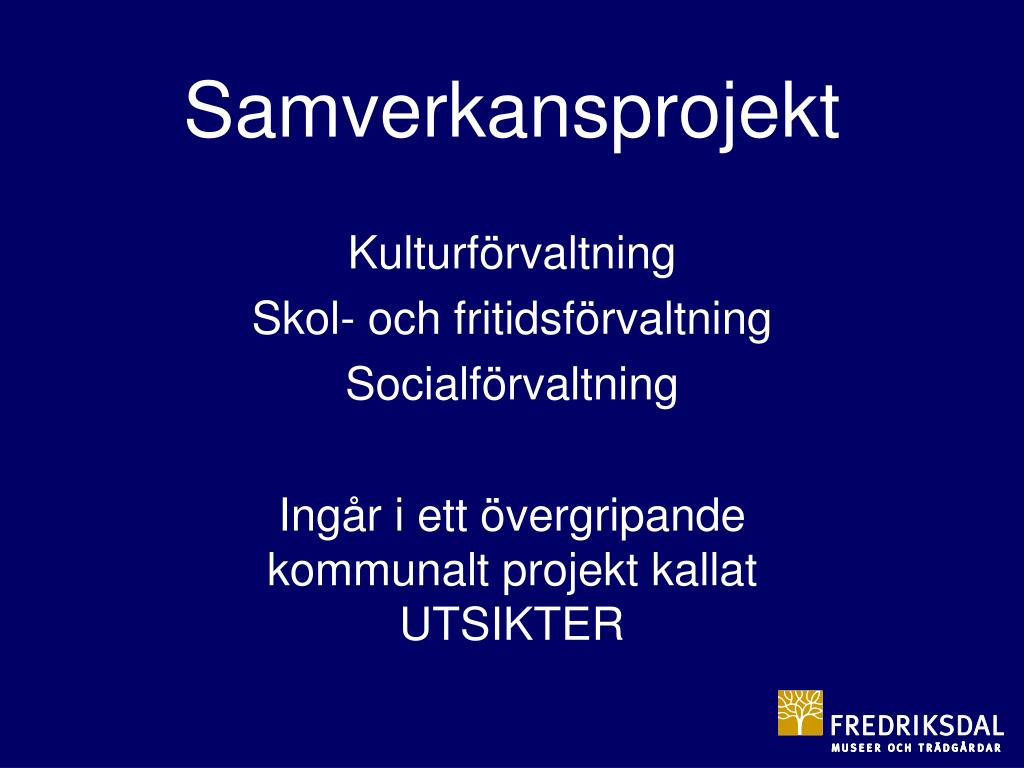 Samverkansprojekt

Kulturförvaltning
Skol- och fritidsförvaltning
Socialförvaltning

Ingår i ett övergripande kommunalt projekt kallat UTSIKTER

FREDRIKSDAL
MUSEER OCH TRÄDGÅRDAR